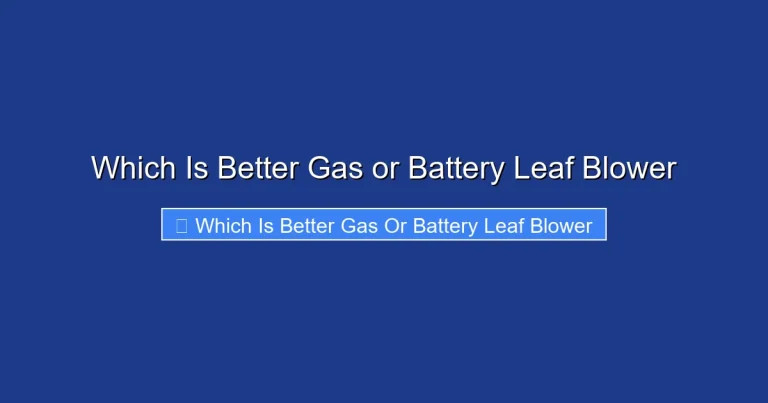 Which Is Better Gas or Battery Leaf Blower

Which Is Better Gas Or Battery Leaf Blower